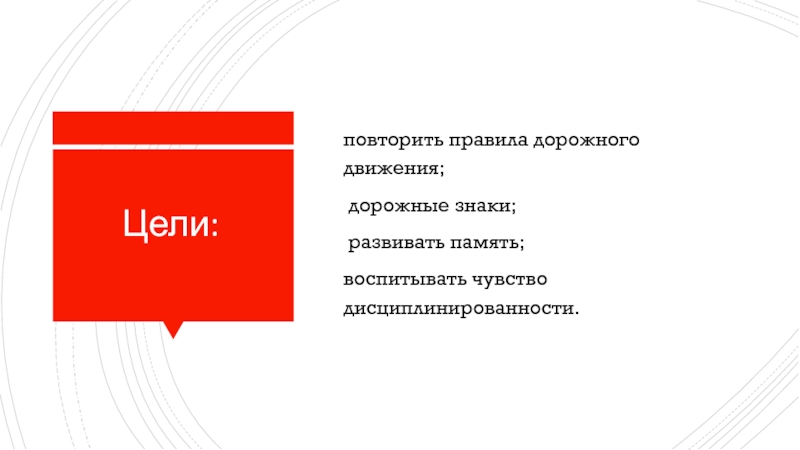 Цели:

повторить правила дорожного движения;

дорожные знаки;

развивать память;

воспитывать чувство дисциплинированности.